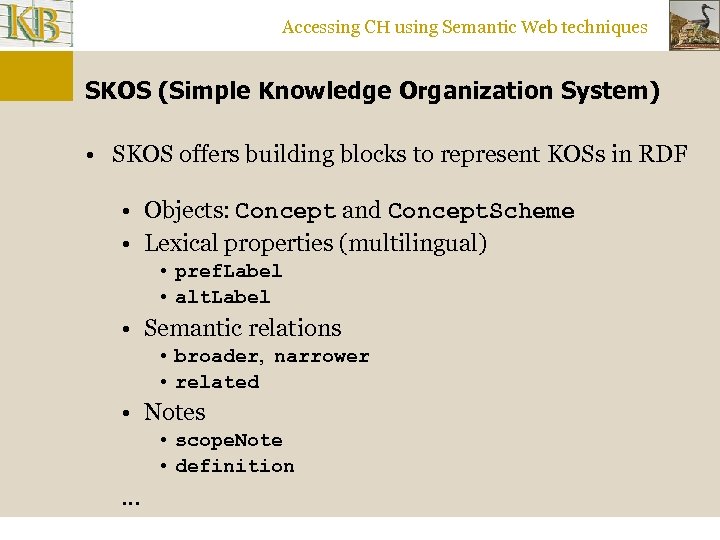 KB

Accessing CH using Semantic Web techniques

SKOS (Simple Knowledge Organization System)

• SKOS offers building blocks to represent KOSs in RDF

• Objects: Concept and ConceptScheme
• Lexical properties (multilingual)
• prefLabel
• altLabel
• Semantic relations
• broader, narrower
• related
• Notes
• scopeNote
• definition

…